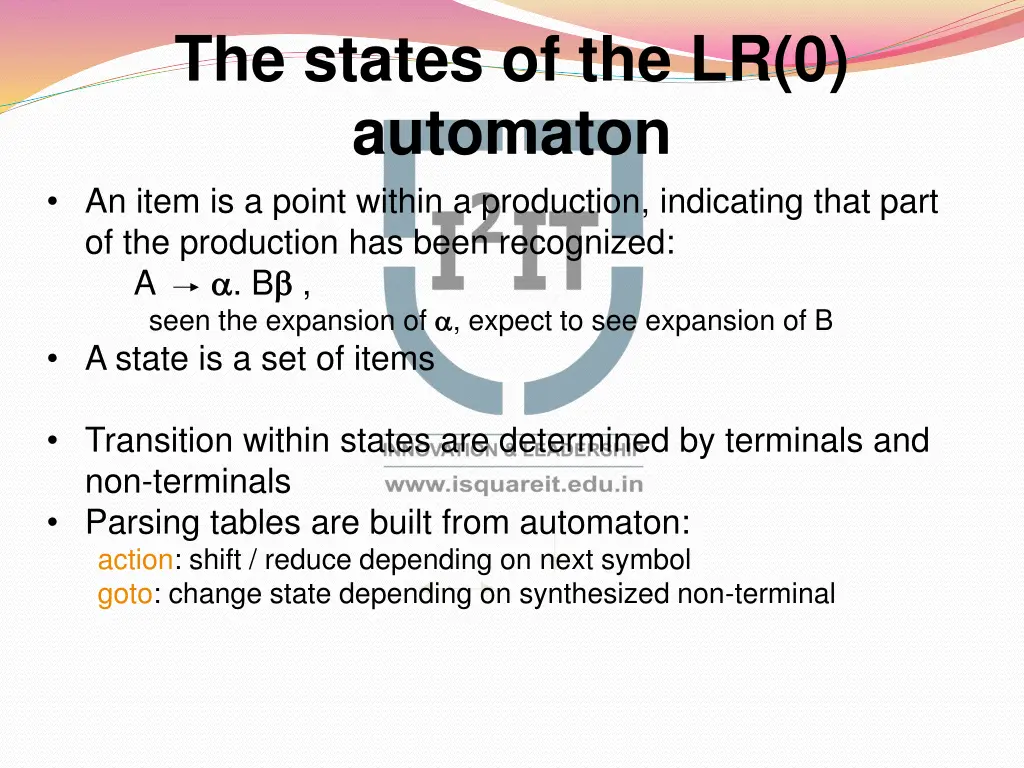 The states of the LR(0) automaton

• An item is a point within a production, indicating that part of the production has been recognized:
$A \rightarrow \alpha . B\beta$ ,
seen the expansion of $\alpha$, expect to see expansion of B
• A state is a set of items

• Transition within states are determined by terminals and non-terminals
• Parsing tables are built from automaton:
action: shift / reduce depending on next symbol
goto: change state depending on synthesized non-terminal

I²IT
INNOVATION & LEADERSHIP
www.isquareit.edu.in